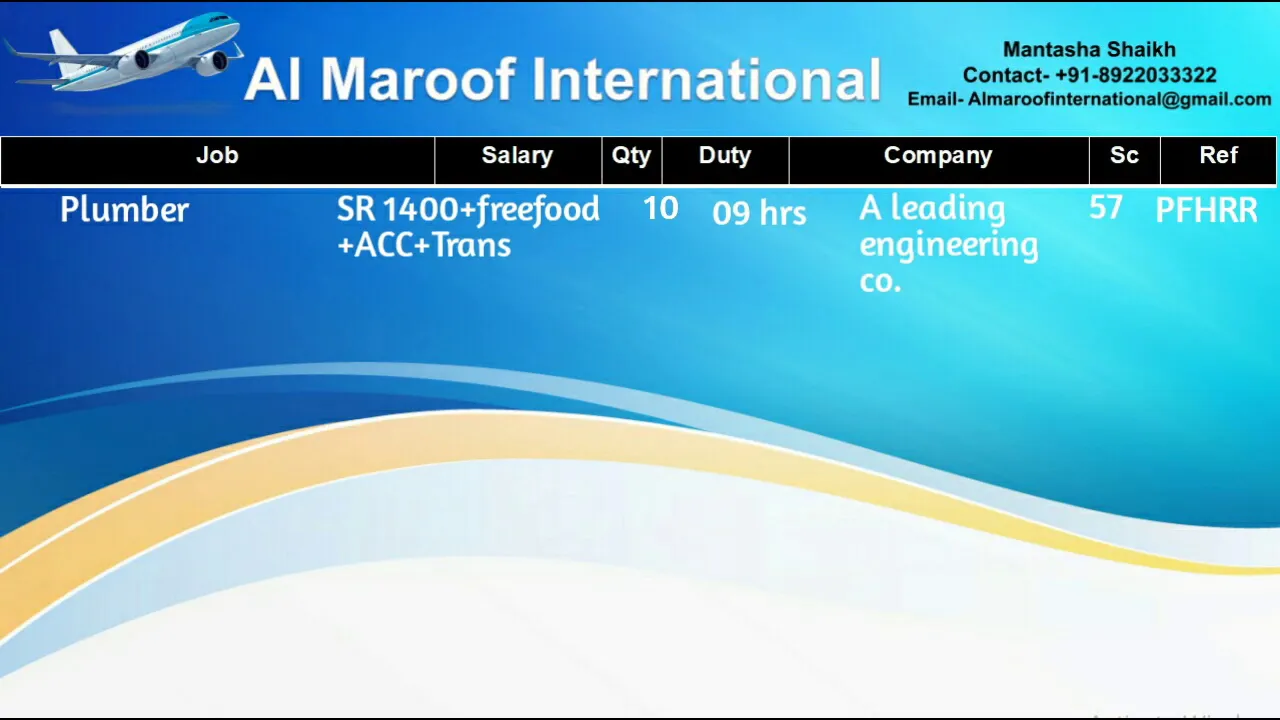 Al Maroof International

Mantasha Shaikh
Contact- +91-8922033322
Email- Almaroofinternational@gmail.com

| Job | Salary | Qty | Duty | Company | Sc | Ref |
|---|---|---|---|---|---|---|
| Plumber | SR 1400+freefood +ACC+Trans | 10 | 09 hrs | A leading engineering co. | 57 | PFHRR |